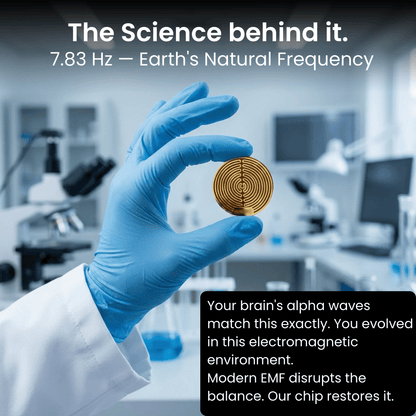 The Science behind it.
7.83 Hz — Earth's Natural Frequency

Your brain's alpha waves match this exactly. You evolved in this electromagnetic environment.
Modern EMF disrupts the balance. Our chip restores it.